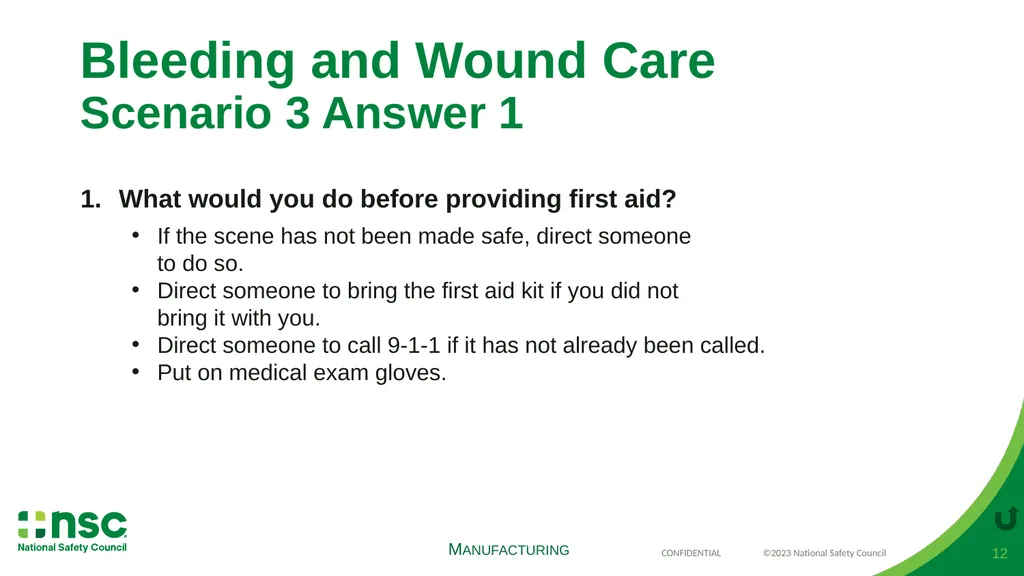 Bleeding and Wound Care
Scenario 3 Answer 1

1. What would you do before providing first aid?

• If the scene has not been made safe, direct someone to do so.
• Direct someone to bring the first aid kit if you did not bring it with you.
• Direct someone to call 9-1-1 if it has not already been called.
• Put on medical exam gloves.

nsc
National Safety Council

MANUFACTURING

CONFIDENTIAL ©2023 National Safety Council

12